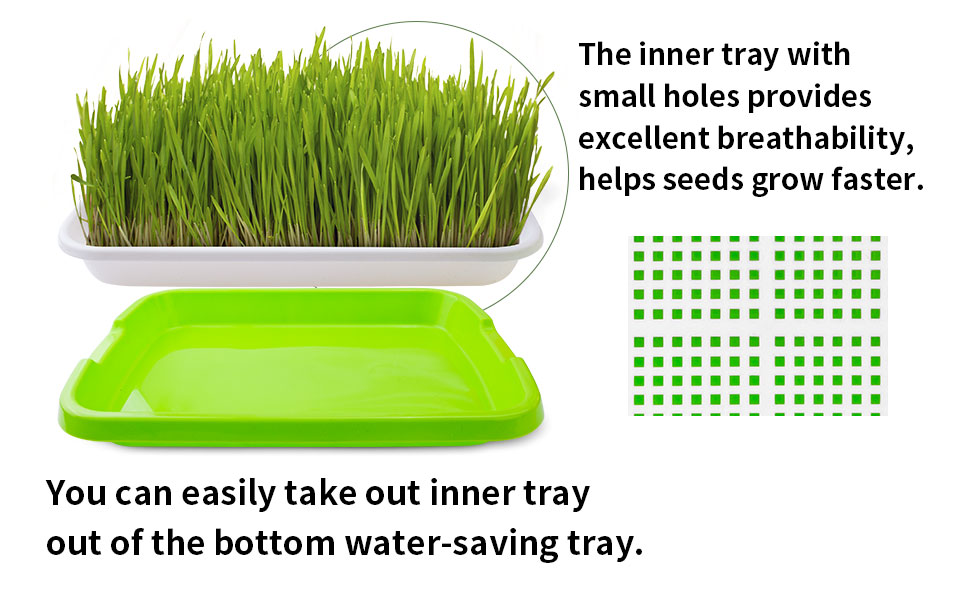 The inner tray with small holes provides excellent breathability, helps seeds grow faster.

You can easily take out inner tray out of the bottom water-saving tray.